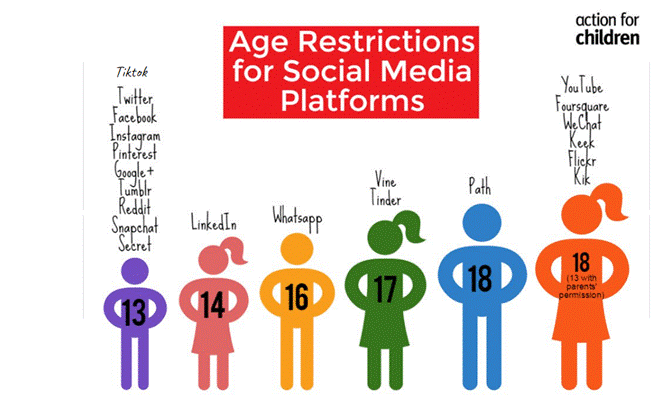 action for children

Age Restrictions for Social Media Platforms

Tiktok
Twitter
Facebook
Instagram
Pinterest
Google+
Tumblr
Reddit
Snapchat
Secret
13

LinkedIn
14

Whatsapp
16

Vine
Tinder
17

Path
18

YouTube
Foursquare
WeChat
Keek
Flickr
Kik
18
(13 with parents' permission)